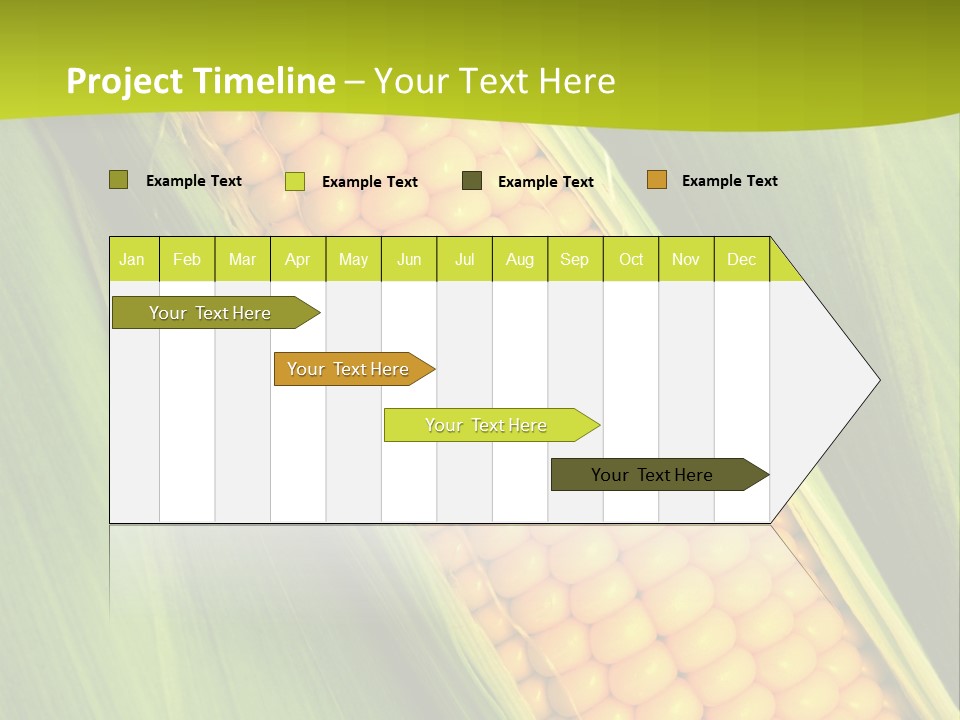 Project Timeline – Your Text Here

Example Text
Example Text
Example Text
Example Text

| Jan | Feb | Mar | Apr | May | Jun | Jul | Aug | Sep | Oct | Nov | Dec |
|---|---|---|---|---|---|---|---|---|---|---|---|

Your Text Here
Your Text Here
Your Text Here
Your Text Here